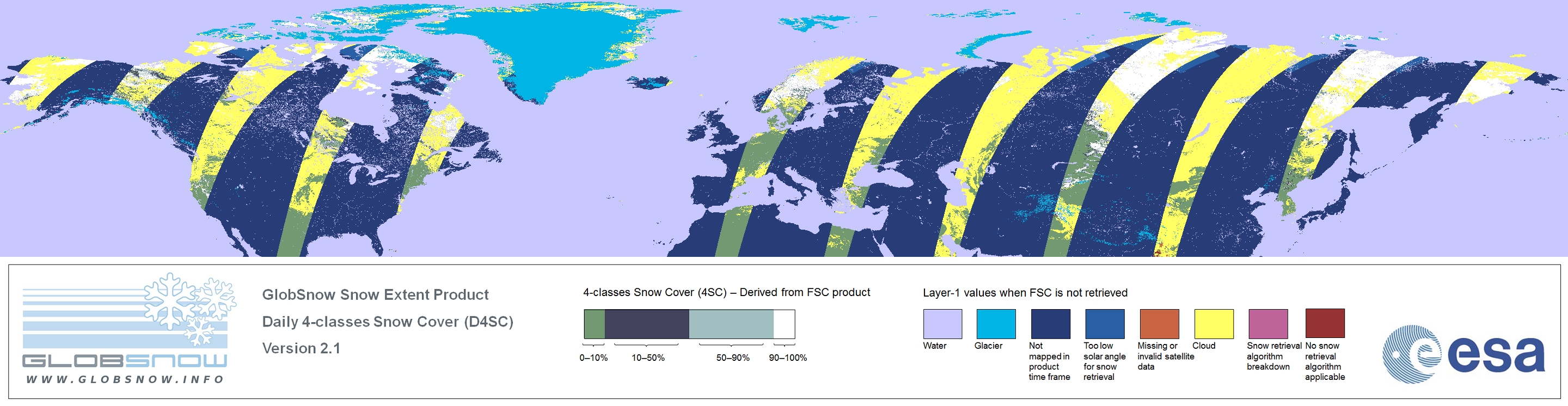 GLOBSNOW
WWW.GLOBSNOW.INFO

GlobSnow Snow Extent Product
Daily 4-classes Snow Cover (D4SC)
Version 2.1

4-classes Snow Cover (4SC) – Derived from FSC product

0–10%
10–50%
50–90%
90–100%

Layer-1 values when FSC is not retrieved

Water
Glacier
Not mapped in product time frame
Too low solar angle for snow retrieval
Missing or invalid satellite data
Cloud
Snow retrieval algorithm breakdown
No snow retrieval algorithm applicable

esa